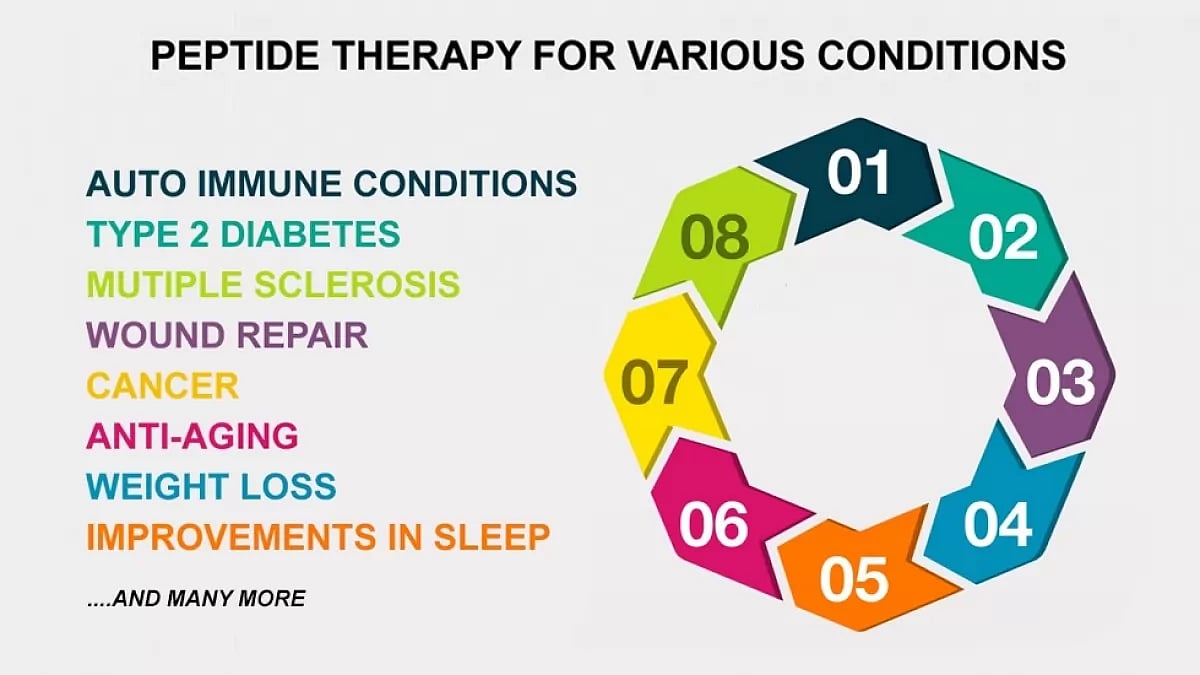 PEPTIDE THERAPY FOR VARIOUS CONDITIONS

AUTO IMMUNE CONDITIONS
TYPE 2 DIABETES
MUTIPLE SCLEROSIS
WOUND REPAIR
CANCER
ANTI-AGING
WEIGHT LOSS
IMPROVEMENTS IN SLEEP

....AND MANY MORE

01
02
03
04
05
06
07
08